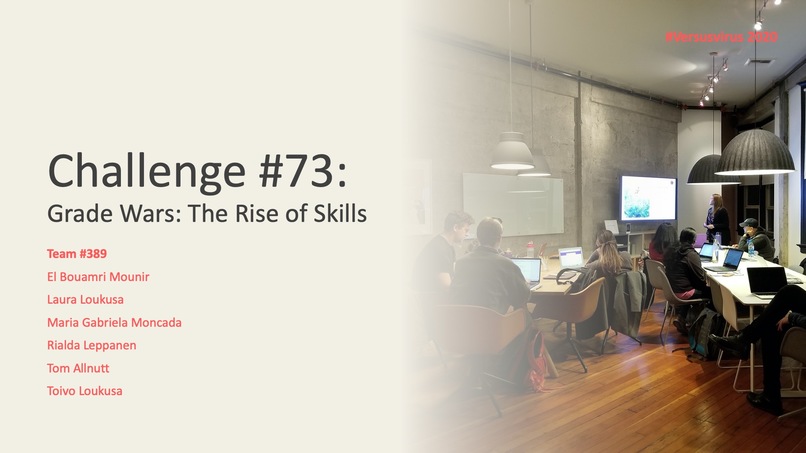 #Versusvirus 2020

Challenge #73:
Grade Wars: The Rise of Skills

Team #389
El Bouamri Mounir
Laura Loukusa
Maria Gabriela Moncada
Rialda Leppanen
Tom Allnutt
Toivo Loukusa